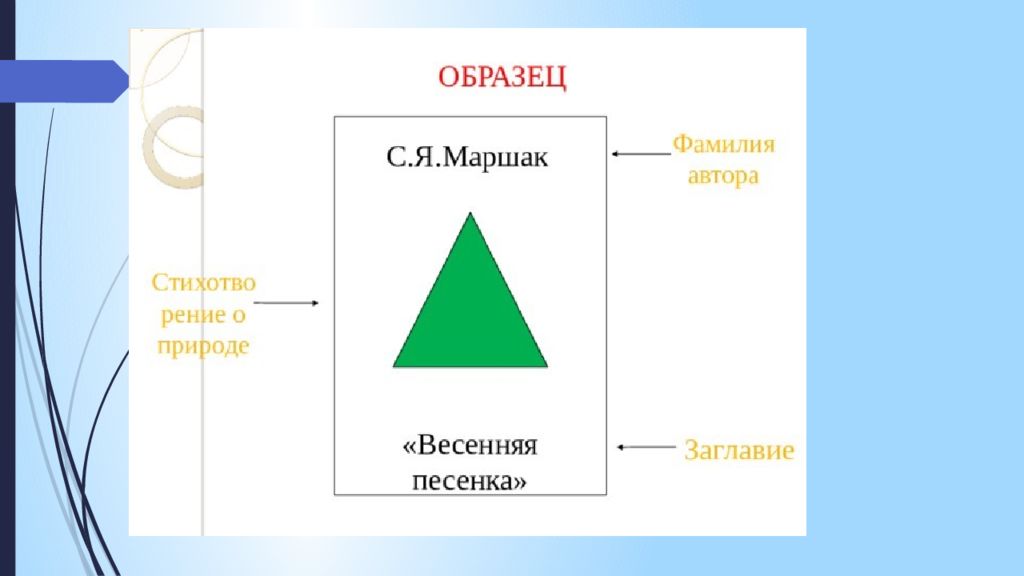 ОБРАЗЕЦ

С.Я.Маршак

Фамилия автора

Стихотворение о природе

«Весенняя песенка»

Заглавие